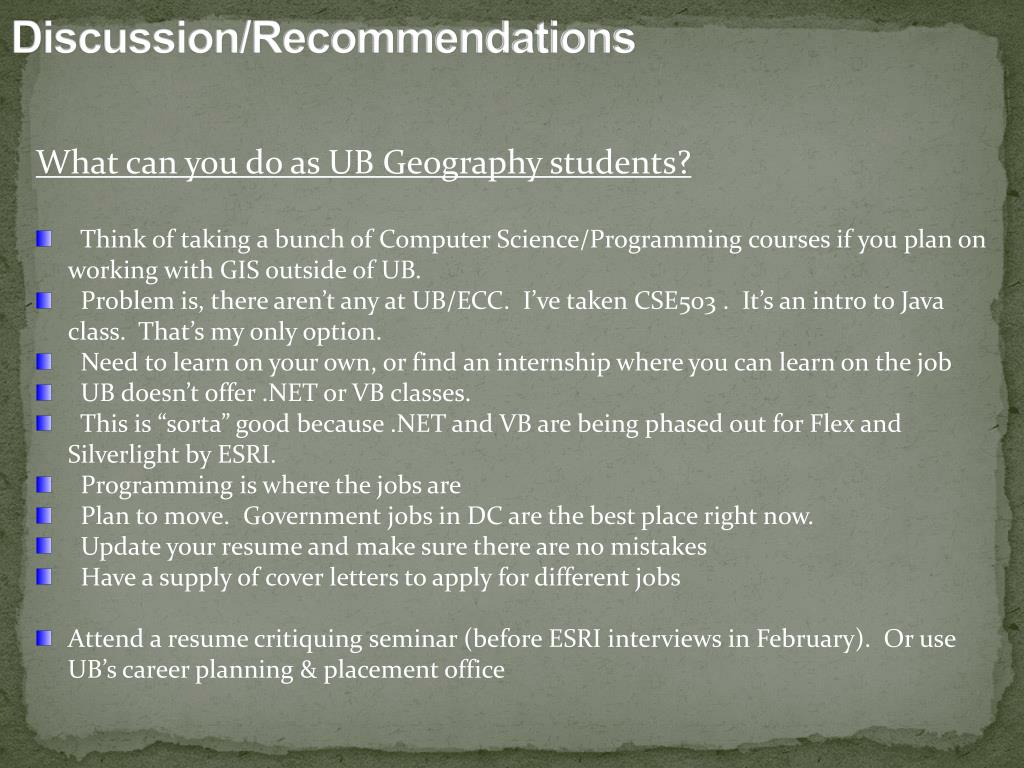 Discussion/Recommendations

What can you do as UB Geography students?

Think of taking a bunch of Computer Science/Programming courses if you plan on working with GIS outside of UB.
Problem is, there aren't any at UB/ECC. I've taken CSE503 . It's an intro to Java class. That's my only option.
Need to learn on your own, or find an internship where you can learn on the job
UB doesn't offer .NET or VB classes.
This is "sorta" good because .NET and VB are being phased out for Flex and Silverlight by ESRI.
Programming is where the jobs are
Plan to move. Government jobs in DC are the best place right now.
Update your resume and make sure there are no mistakes
Have a supply of cover letters to apply for different jobs

Attend a resume critiquing seminar (before ESRI interviews in February). Or use UB's career planning & placement office